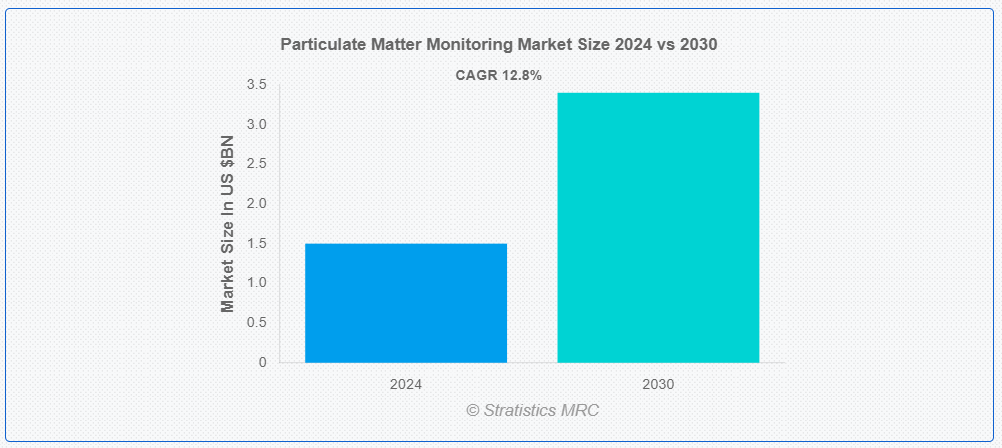 Particulate Matter Monitoring Market Size 2024 vs 2030

CAGR 12.8%

Market Size In US $BN

3.5
3.0
2.5
2.0
1.5
1.0
0.5
0

2024
2030

© Stratistics MRC